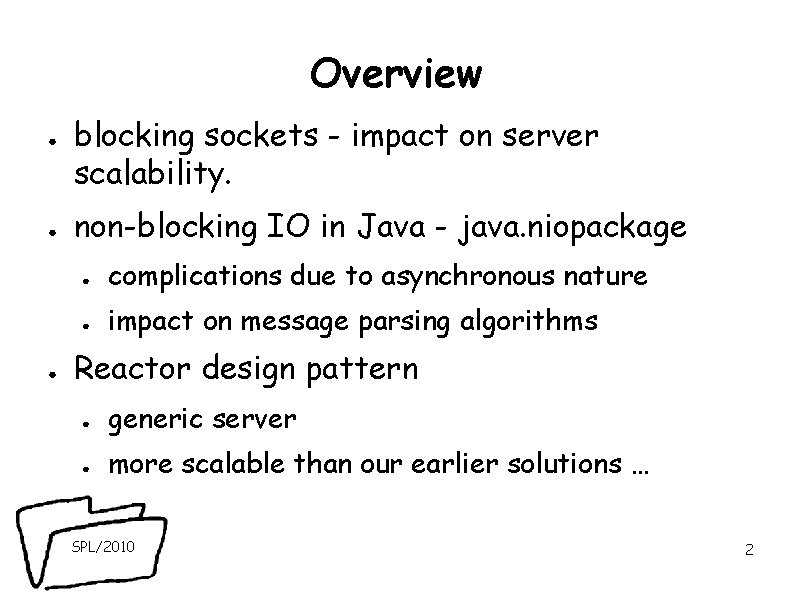 Overview

- blocking sockets - impact on server scalability.
- non-blocking IO in Java - java.niopackage
  - complications due to asynchronous nature
  - impact on message parsing algorithms
- Reactor design pattern
  - generic server
  - more scalable than our earlier solutions …

SPL/2010

2